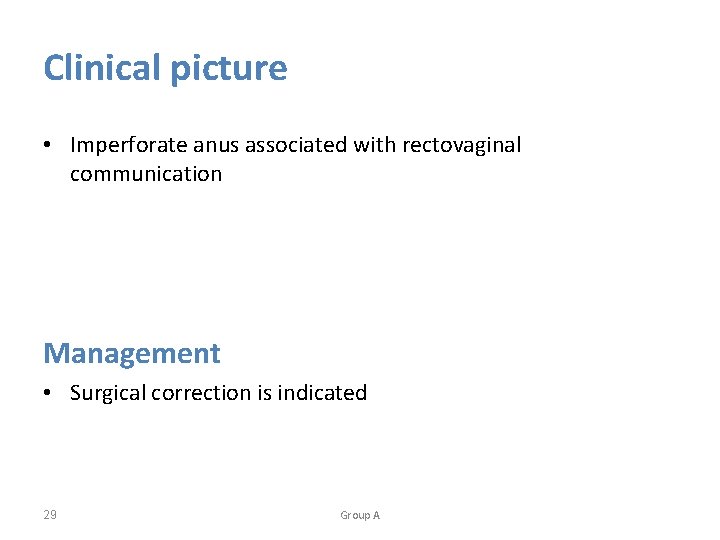 Clinical picture

• Imperforate anus associated with rectovaginal communication

Management

• Surgical correction is indicated

29

Group A